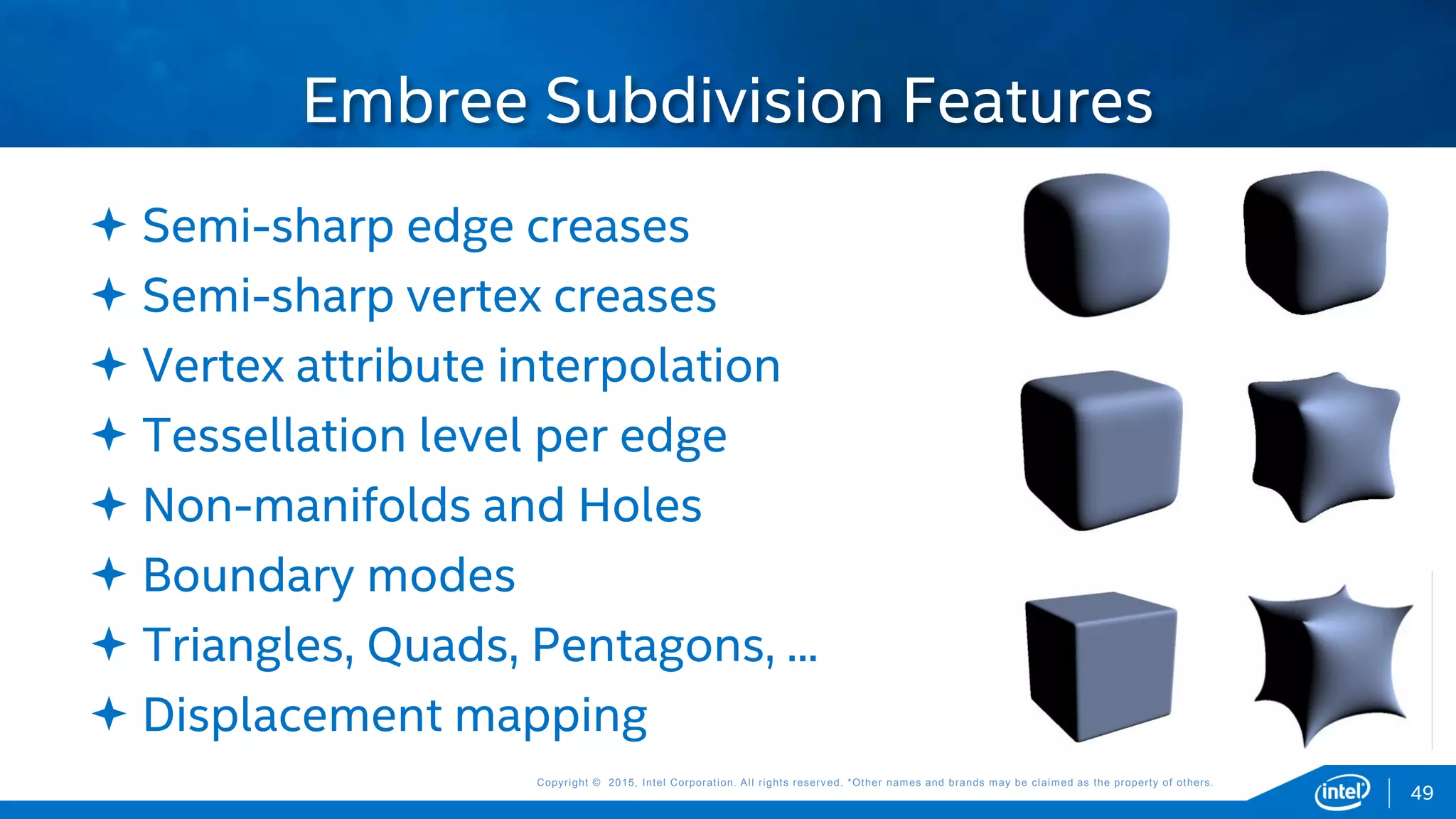 Embree Subdivision Features

✦ Semi-sharp edge creases
✦ Semi-sharp vertex creases
✦ Vertex attribute interpolation
✦ Tessellation level per edge
✦ Non-manifolds and Holes
✦ Boundary modes
✦ Triangles, Quads, Pentagons, …
✦ Displacement mapping

Copyright © 2015, Intel Corporation. All rights reserved. *Other names and brands may be claimed as the property of others.

intel

49